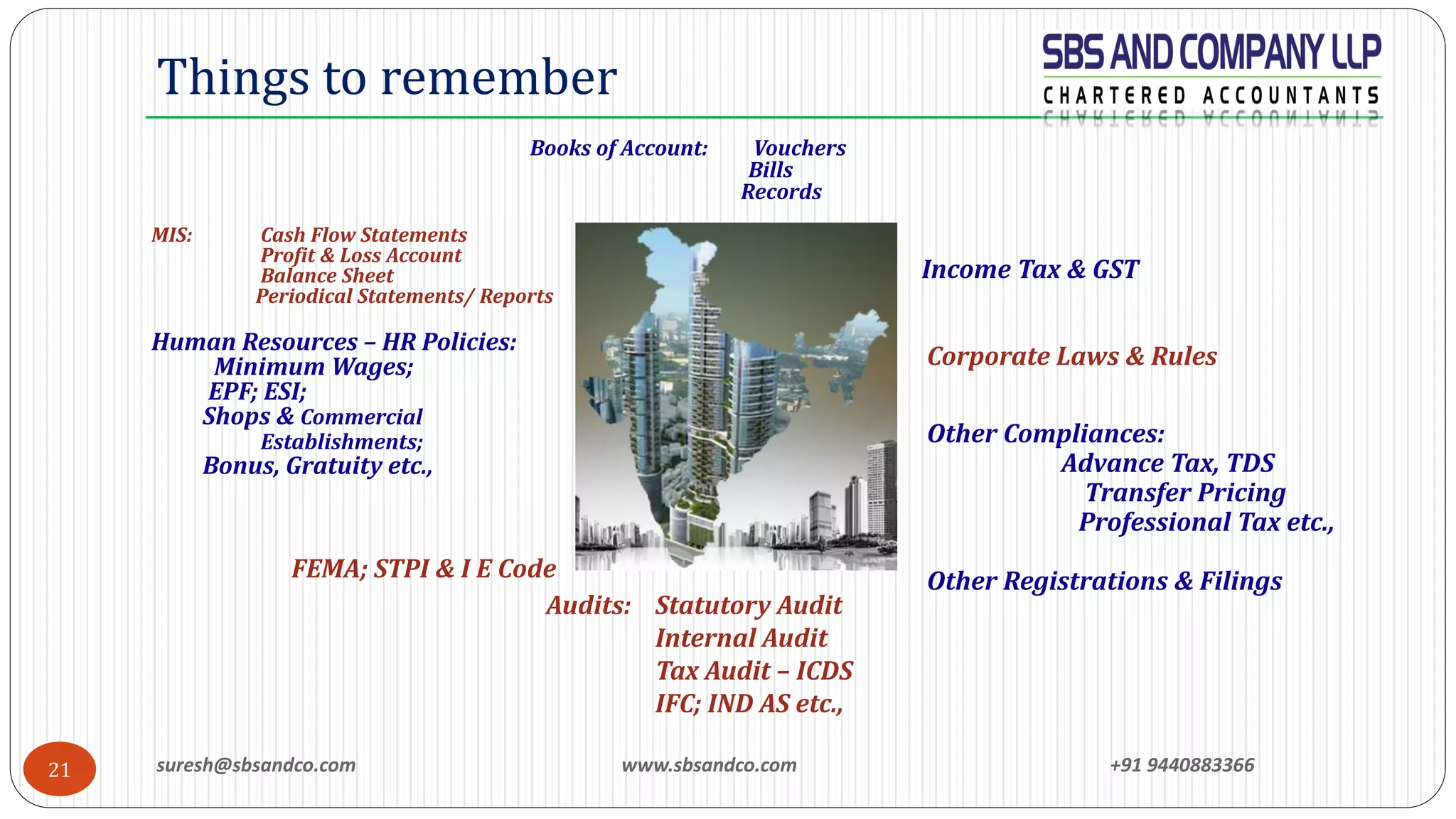 Things to remember

SBS AND COMPANY LLP
CHARTERED ACCOUNTANTS

Books of Account: Vouchers
Bills
Records

MIS: Cash Flow Statements
Profit & Loss Account
Balance Sheet
Periodical Statements/ Reports

Human Resources – HR Policies:
Minimum Wages;
EPF; ESI;
Shops & Commercial Establishments;
Bonus, Gratuity etc.,

FEMA; STPI & I E Code

Audits: Statutory Audit
Internal Audit
Tax Audit – ICDS
IFC; IND AS etc.,

Income Tax & GST

Corporate Laws & Rules

Other Compliances:
Advance Tax, TDS
Transfer Pricing
Professional Tax etc.,

Other Registrations & Filings

21

suresh@sbsandco.com

www.sbsandco.com

+91 9440883366